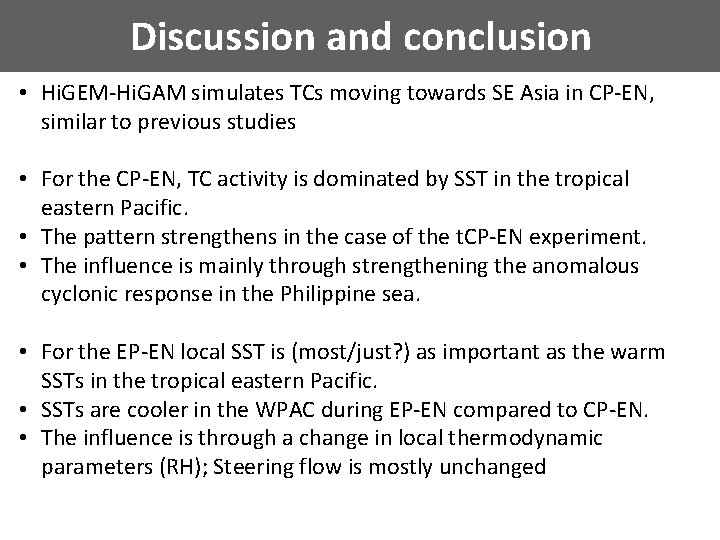 Discussion and conclusion

• HiGEM-HiGAM simulates TCs moving towards SE Asia in CP-EN, similar to previous studies

• For the CP-EN, TC activity is dominated by SST in the tropical eastern Pacific.
• The pattern strengthens in the case of the tCP-EN experiment.
• The influence is mainly through strengthening the anomalous cyclonic response in the Philippine sea.

• For the EP-EN local SST is (most/just?) as important as the warm SSTs in the tropical eastern Pacific.
• SSTs are cooler in the WPAC during EP-EN compared to CP-EN.
• The influence is through a change in local thermodynamic parameters (RH); Steering flow is mostly unchanged